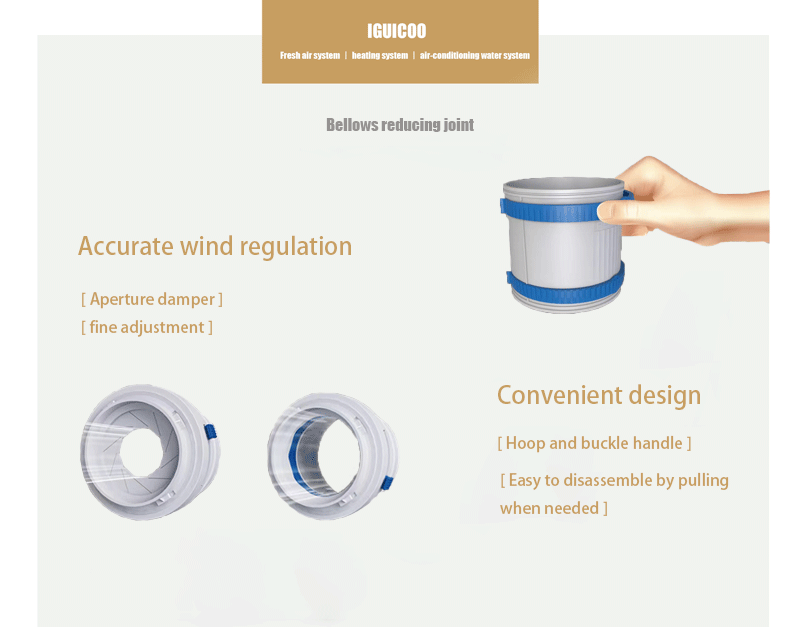 IGUICOO

Fresh air system | heating system | air-conditioning water system

Bellows reducing joint

Accurate wind regulation

[ Aperture damper ]

[ fine adjustment ]

Convenient design

[ Hoop and buckle handle ]

[ Easy to disassemble by pulling when needed ]